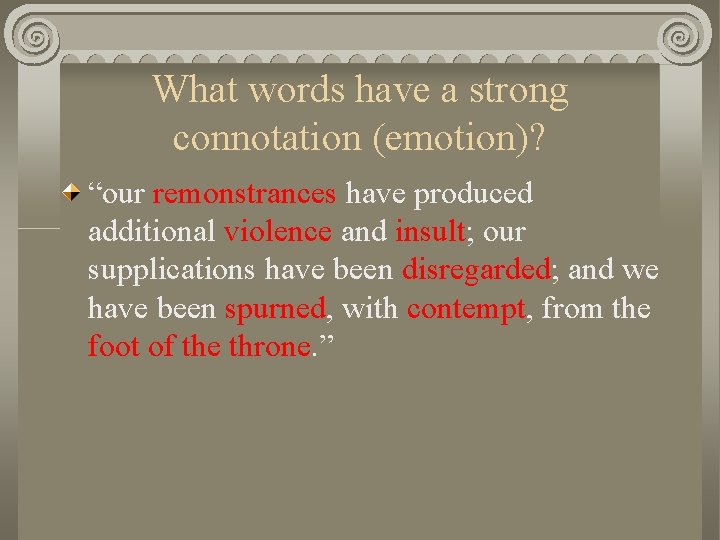 What words have a strong connotation (emotion)?

“our remonstrances have produced additional violence and insult; our supplications have been disregarded; and we have been spurned, with contempt, from the foot of the throne.”